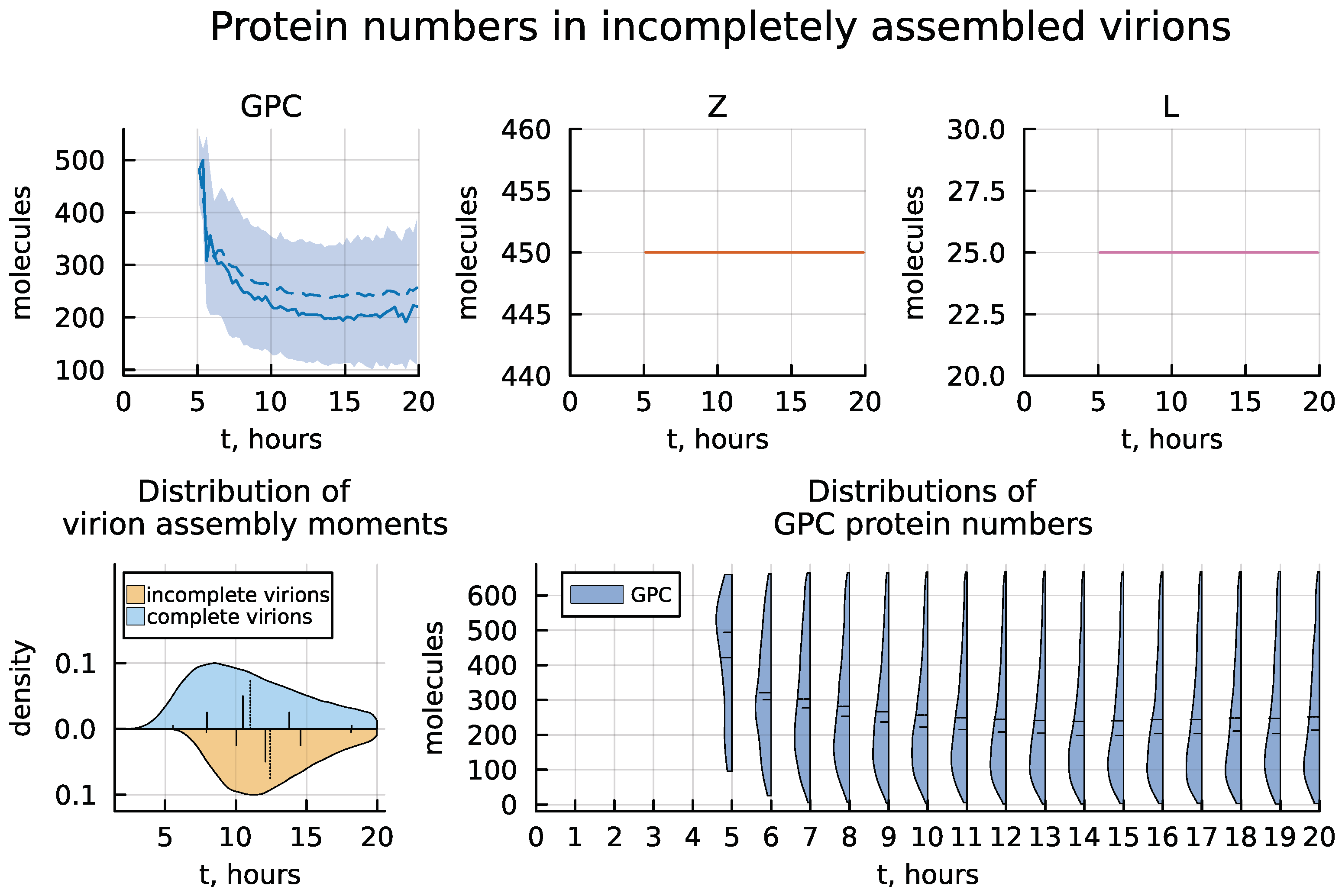 Protein numbers in incompletely assembled virions

GPC

molecules

500
400
300
200
100

0 5 10 15 20

t, hours

Z

molecules

460
455
450
445
440

0 5 10 15 20

t, hours

L

molecules

30.0
27.5
25.0
22.5
20.0

0 5 10 15 20

t, hours

Distribution of
virion assembly moments

incomplete virions
complete virions

density

0.1
0.0
0.1

5 10 15 20

t, hours

Distributions of
GPC protein numbers

GPC

molecules

600
500
400
300
200
100
0

0 1 2 3 4 5 6 7 8 9 10 11 12 13 14 15 16 17 18 19 20

t, hours